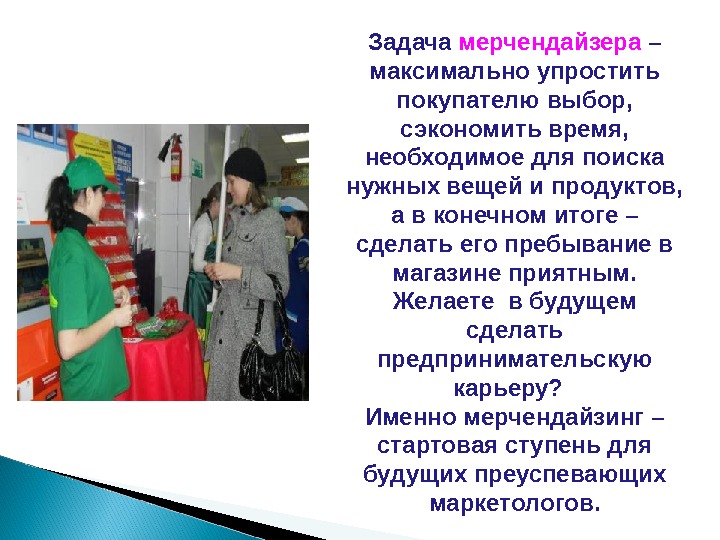 Задача мерчендайзера – максимально упростить покупателю выбор, сэкономить время, необходимое для поиска нужных вещей и продуктов, а в конечном итоге – сделать его пребывание в магазине приятным. Желаете  в будущем сделать предпринимательскую карьеру?
Именно мерчендайзинг – стартовая ступень для будущих преуспевающих маркетологов.